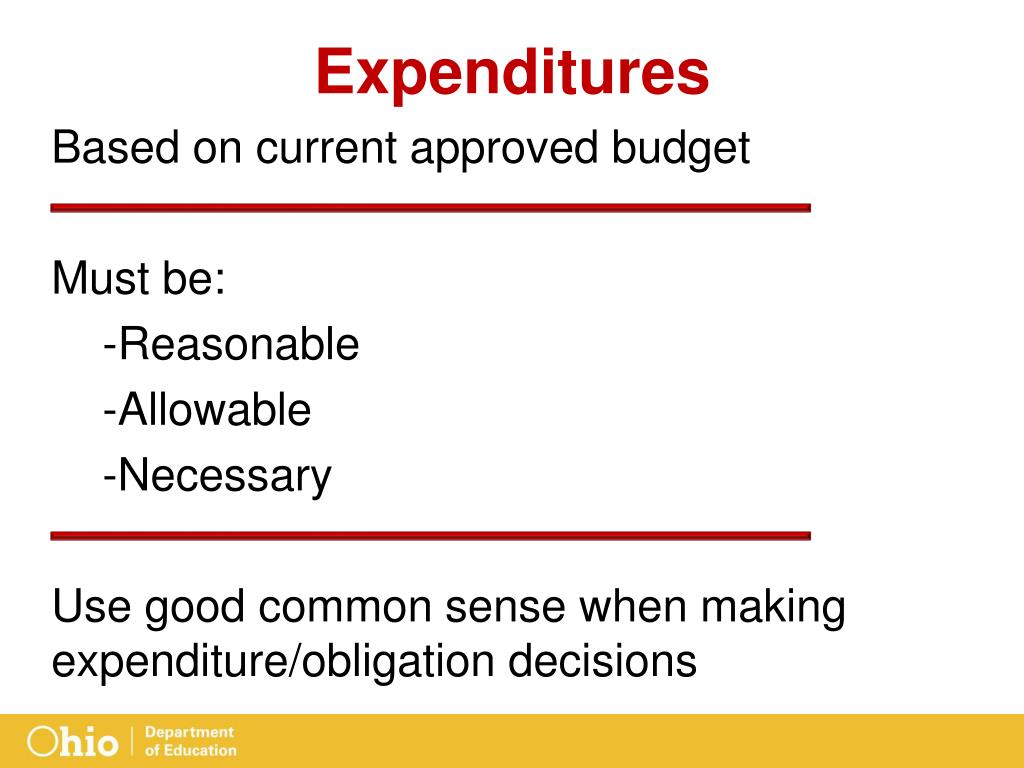 Expenditures

Based on current approved budget

Must be:

-Reasonable

-Allowable

-Necessary

Use good common sense when making expenditure/obligation decisions

Ohio | Department of Education